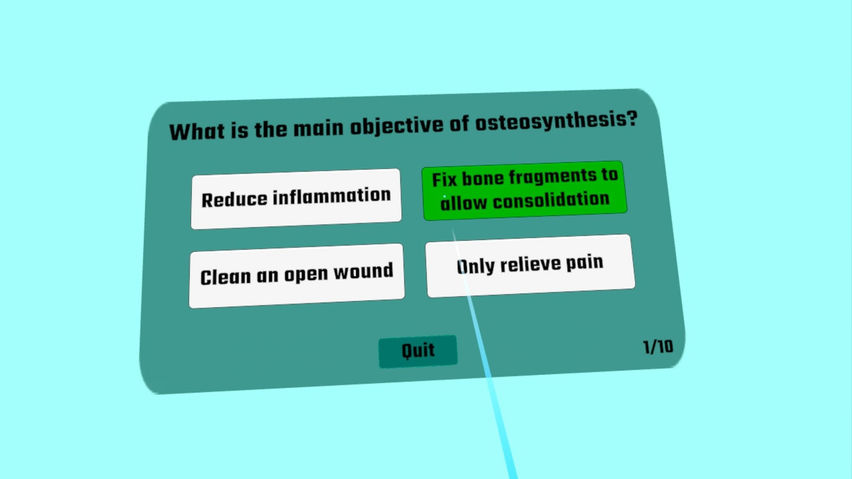 What is the main objective of osteosynthesis?

Reduce inflammation

Fix bone fragments to allow consolidation

Clean an open wound

Only relieve pain

Quit

1/10